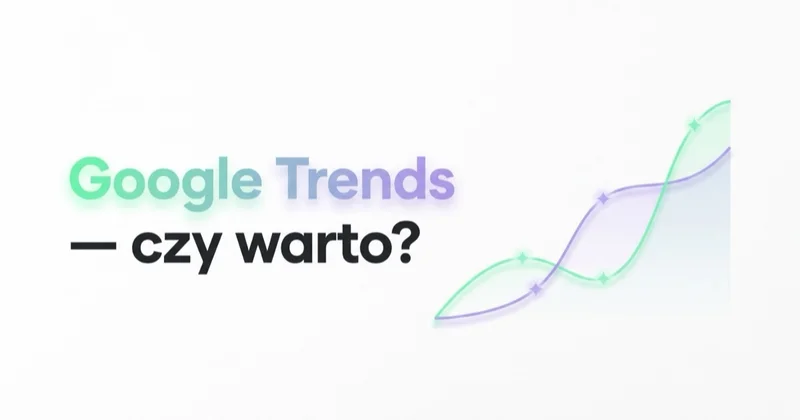 Google Trends
— czy warto?